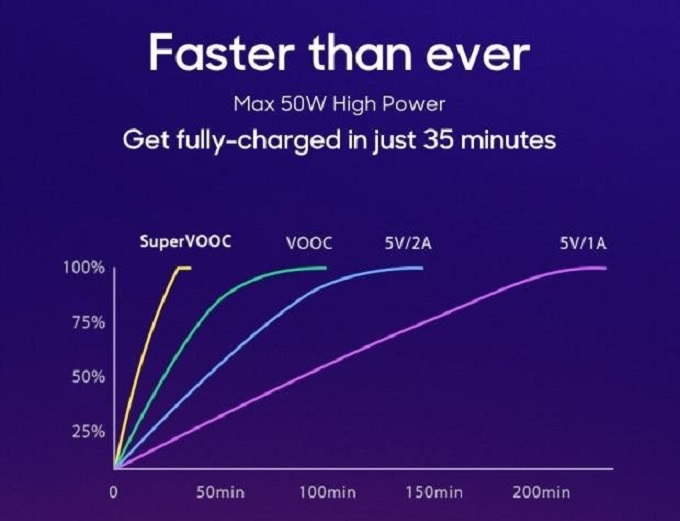 Faster than ever

Max 50W High Power

Get fully-charged in just 35 minutes

SuperVOOC
VOOC
5V/2A
5V/1A

100%
75%
50%
25%

0
50min
100min
150min
200min